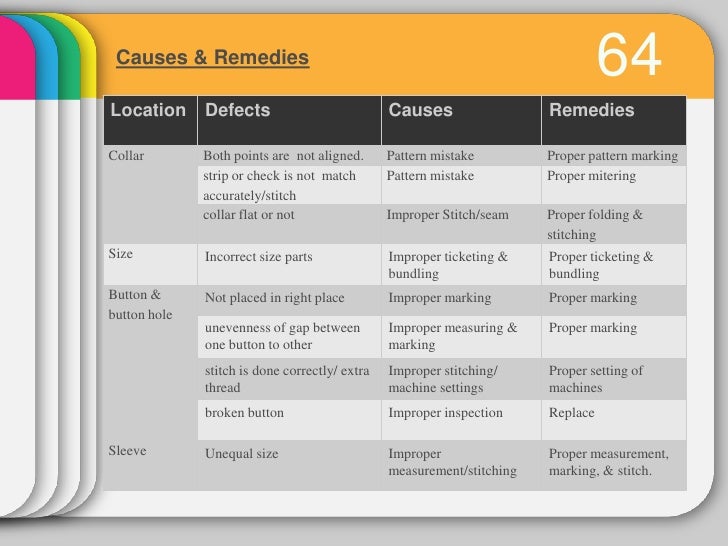 Causes & Remedies

64

| Location | Defects | Causes | Remedies |
|---|---|---|---|
| Collar | Both points are not aligned. | Pattern mistake | Proper pattern marking |
| | strip or check is not match accurately/stitch | Pattern mistake | Proper mitering |
| | collar flat or not | Improper Stitch/seam | Proper folding & stitching |
| Size | Incorrect size parts | Improper ticketing & bundling | Proper ticketing & bundling |
| Button & button hole | Not placed in right place | Improper marking | Proper marking |
| | unevenness of gap between one button to other | Improper measuring & marking | Proper marking |
| | stitch is done correctly/ extra thread | Improper stitching/ machine settings | Proper setting of machines |
| | broken button | Improper inspection | Replace |
| Sleeve | Unequal size | Improper measurement/stitching | Proper measurement, marking, & stitch. |